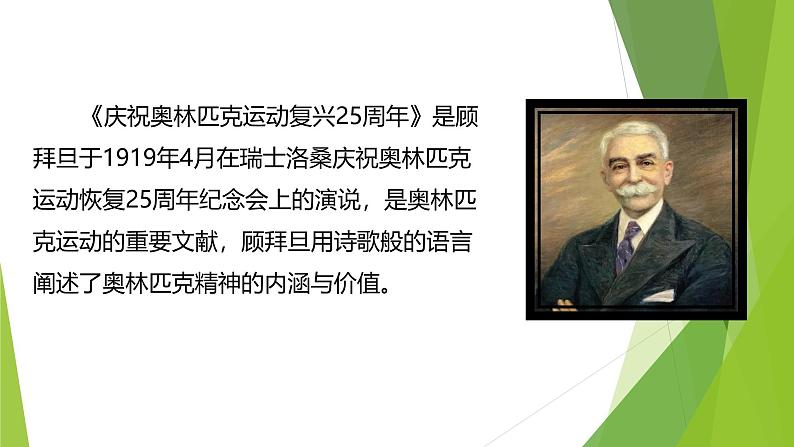 《庆祝奥林匹克运动复兴25周年》是顾拜旦于1919年4月在瑞士洛桑庆祝奥林匹克运动恢复25周年纪念会上的演说，是奥林匹克运动的重要文献，顾拜旦用诗歌般的语言阐述了奥林匹克精神的内涵与价值。